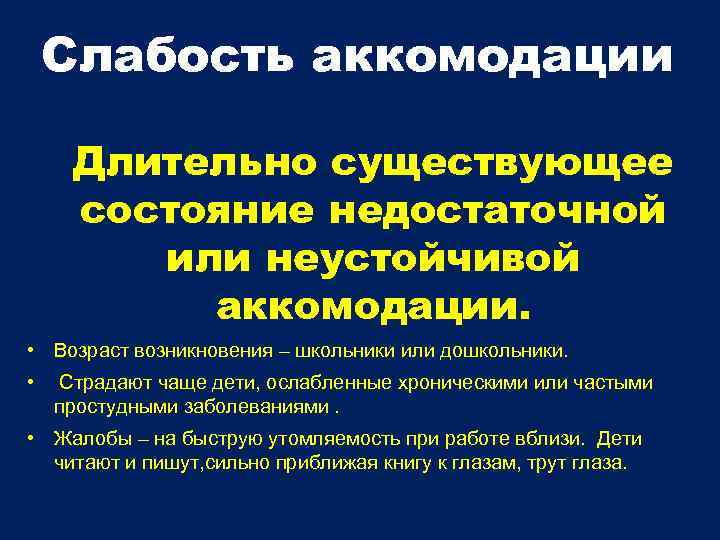 Слабость аккомодации

Длительно существующее состояние недостаточной или неустойчивой аккомодации.

• Возраст возникновения – школьники или дошкольники.
• Страдают чаще дети, ослабленные хроническими или частыми простудными заболеваниями .
• Жалобы – на быструю утомляемость при работе вблизи. Дети читают и пишут,сильно приближая книгу к глазам, трут глаза.